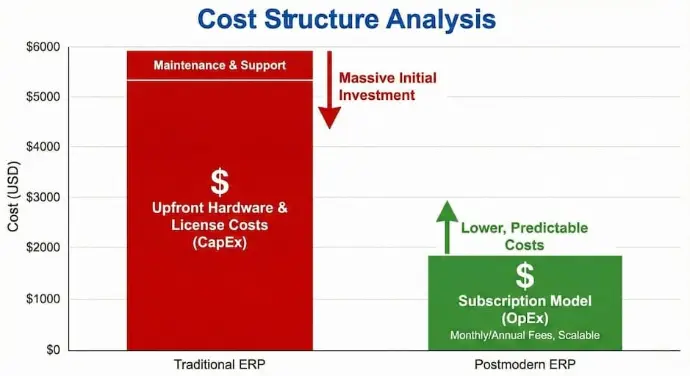 Cost Structure Analysis

Cost (USD)

$6000
$5000
$4000
$3000
$2000
$1000
$0

Maintenance & Support

Massive Initial Investment

$
Upfront Hardware & License Costs (CapEx)

Lower, Predictable Costs

$
Subscription Model (OpEx)
Monthly/Annual Fees, Scalable

Traditional ERP

Postmodern ERP